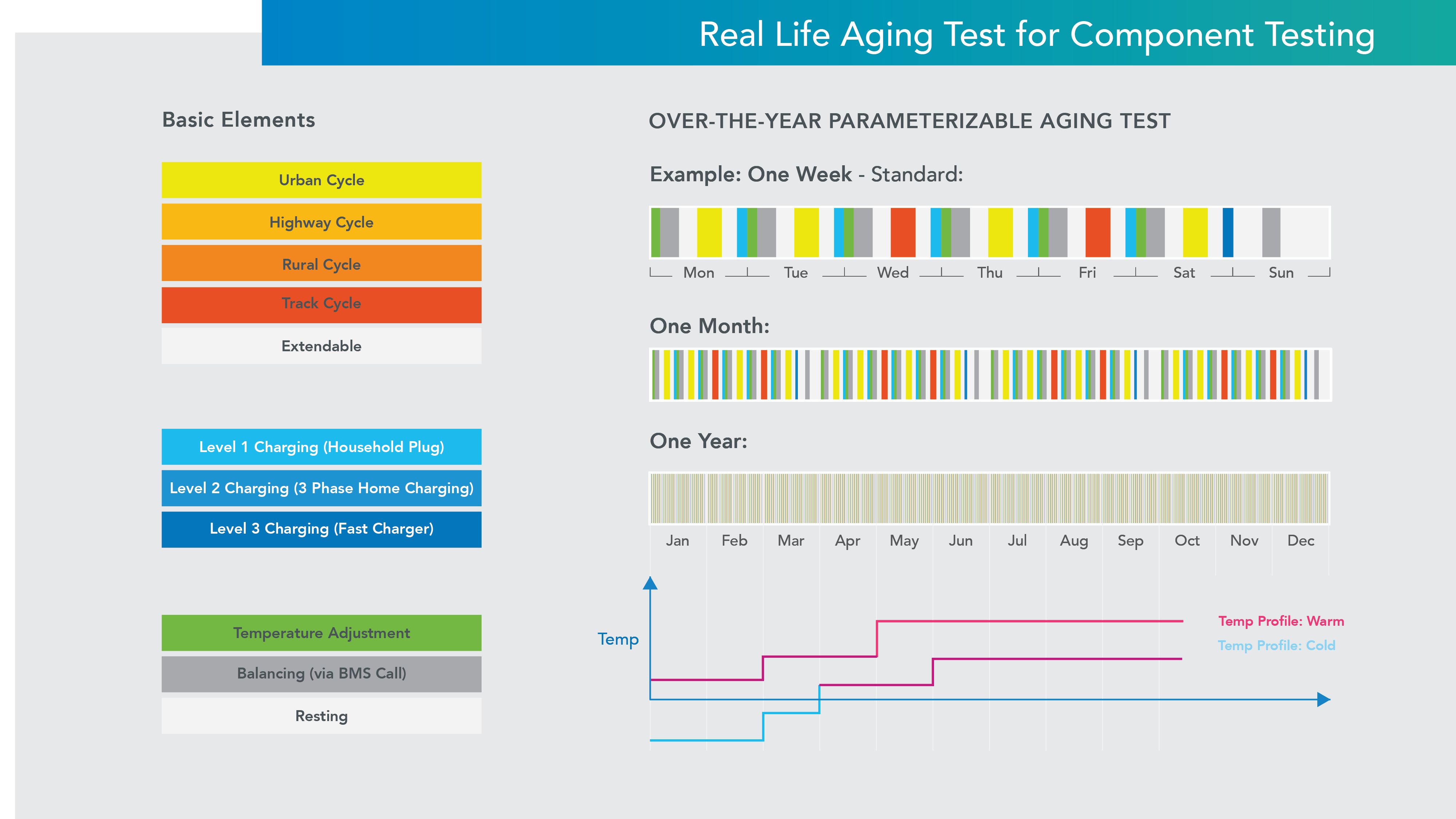 Real Life Aging Test for Component Testing

Basic Elements

Urban Cycle

Highway Cycle

Rural Cycle

Track Cycle

Extendable

Level 1 Charging (Household Plug)

Level 2 Charging (3 Phase Home Charging)

Level 3 Charging (Fast Charger)

Temperature Adjustment

Balancing (via BMS Call)

Resting

OVER-THE-YEAR PARAMETERIZABLE AGING TEST

Example: One Week - Standard:

Mon Tue Wed Thu Fri Sat Sun

One Month:

One Year:

Jan Feb Mar Apr May Jun Jul Aug Sep Oct Nov Dec

Temp

Temp Profile: Warm

Temp Profile: Cold